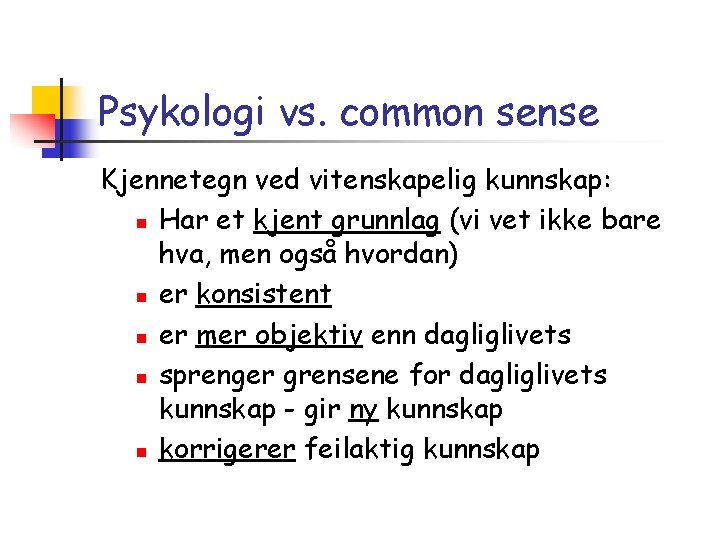 Psykologi vs. common sense

Kjennetegn ved vitenskapelig kunnskap:

- Har et kjent grunnlag (vi vet ikke bare hva, men også hvordan)
- er konsistent
- er mer objektiv enn dagliglivets
- sprenger grensene for dagliglivets kunnskap - gir ny kunnskap
- korrigerer feilaktig kunnskap